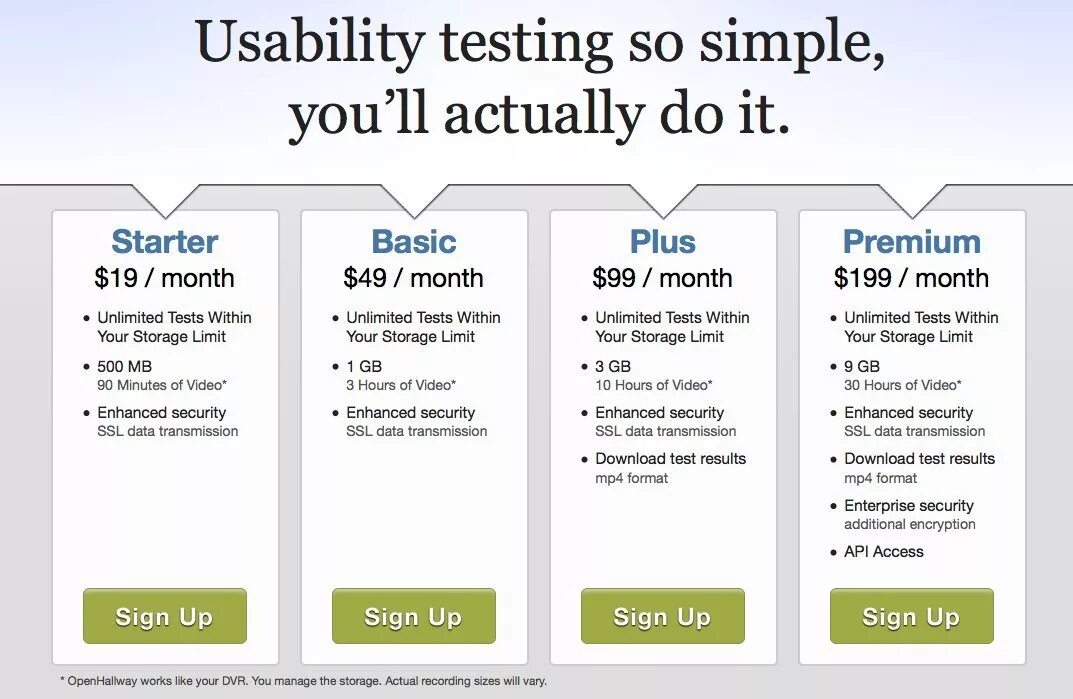 Usability testing so simple, you'll actually do it.

Starter
$19 / month
• Unlimited Tests Within Your Storage Limit
• 500 MB
90 Minutes of Video*
• Enhanced security
SSL data transmission
Sign Up

Basic
$49 / month
• Unlimited Tests Within Your Storage Limit
• 1 GB
3 Hours of Video*
• Enhanced security
SSL data transmission
Sign Up

Plus
$99 / month
• Unlimited Tests Within Your Storage Limit
• 3 GB
10 Hours of Video*
• Enhanced security
SSL data transmission
• Download test results
mp4 format
Sign Up

Premium
$199 / month
• Unlimited Tests Within Your Storage Limit
• 9 GB
30 Hours of Video*
• Enhanced security
SSL data transmission
• Download test results
mp4 format
• Enterprise security
additional encryption
• API Access
Sign Up

* OpenHallway works like your DVR. You manage the storage. Actual recording sizes will vary.